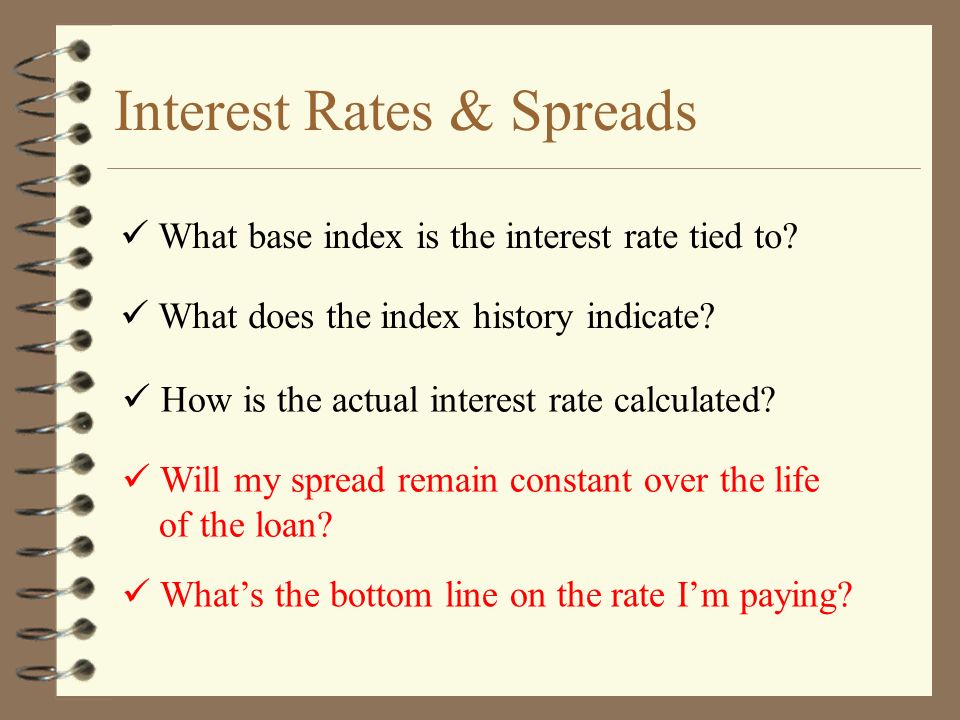 Interest Rates & Spreads

✓ What base index is the interest rate tied to?

✓ What does the index history indicate?

✓ How is the actual interest rate calculated?

✓ Will my spread remain constant over the life of the loan?

✓ What's the bottom line on the rate I'm paying?